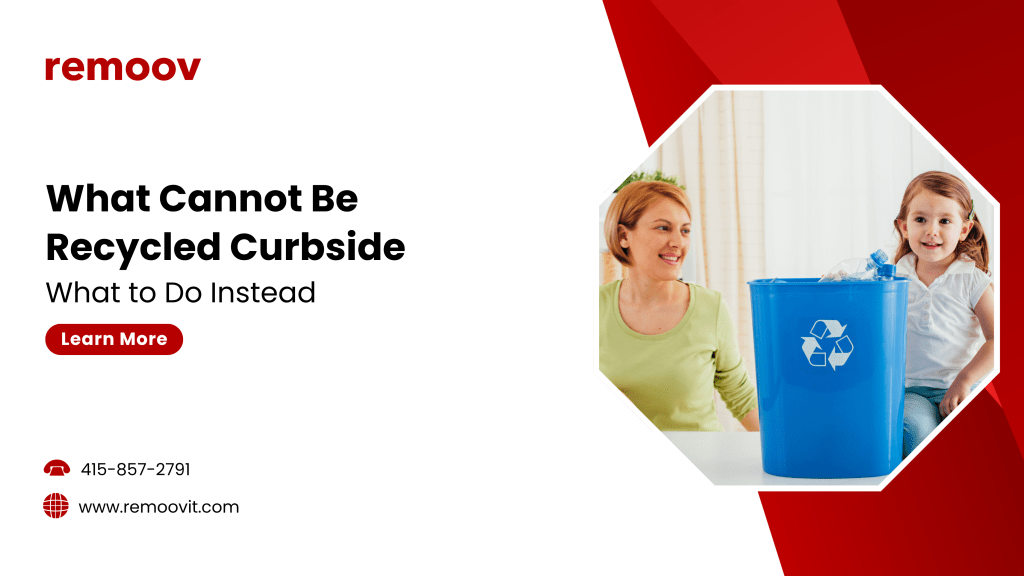 remoov

What Cannot Be Recycled Curbside

What to Do Instead

Learn More

415-857-2791

www.remoovit.com